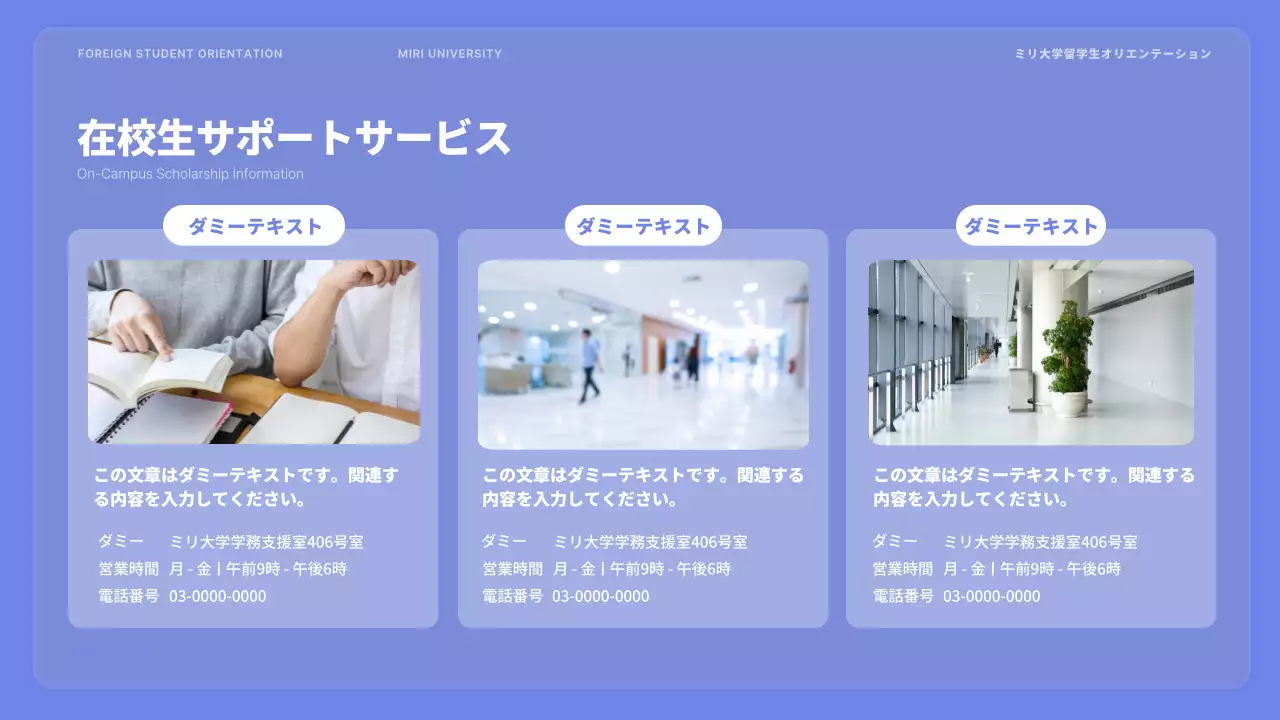 FOREIGN STUDENT ORIENTATION

MIRI UNIVERSITY

ミリ大学留学生オリエンテーション

在校生サポートサービス

On-Campus Scholarship Information

ダミーテキスト

この文章はダミーテキストです。関連する内容を入力してください。

ダミー　ミリ大学学務支援室406号室
営業時間　月 - 金 | 午前9時 - 午後6時
電話番号　03-0000-0000

ダミーテキスト

この文章はダミーテキストです。関連する内容を入力してください。

ダミー　ミリ大学学務支援室406号室
営業時間　月 - 金 | 午前9時 - 午後6時
電話番号　03-0000-0000

ダミーテキスト

この文章はダミーテキストです。関連する内容を入力してください。

ダミー　ミリ大学学務支援室406号室
営業時間　月 - 金 | 午前9時 - 午後6時
電話番号　03-0000-0000